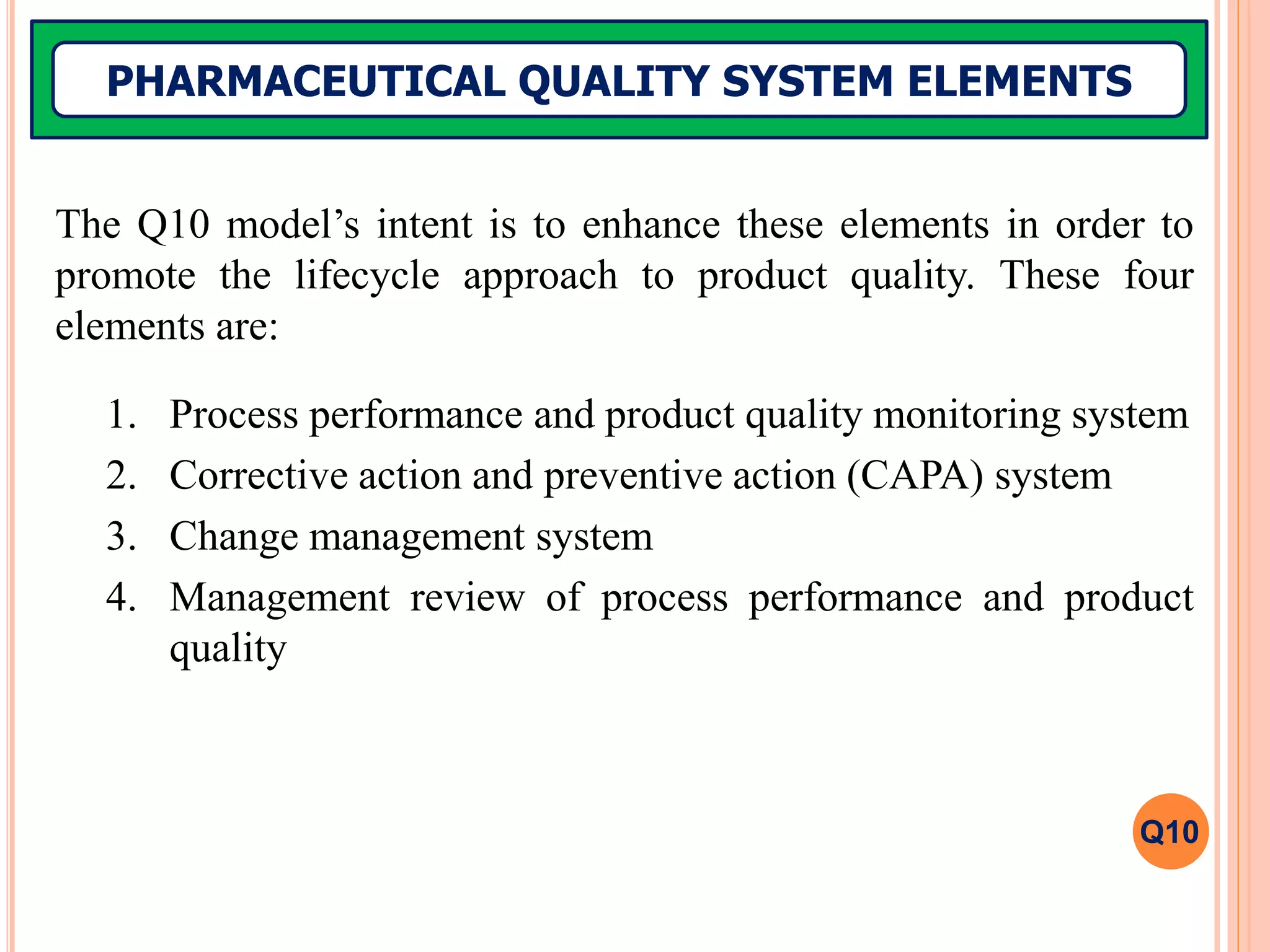 PHARMACEUTICAL QUALITY SYSTEM ELEMENTS

The Q10 model’s intent is to enhance these elements in order to promote the lifecycle approach to product quality. These four elements are:

1. Process performance and product quality monitoring system
2. Corrective action and preventive action (CAPA) system
3. Change management system
4. Management review of process performance and product quality

Q10